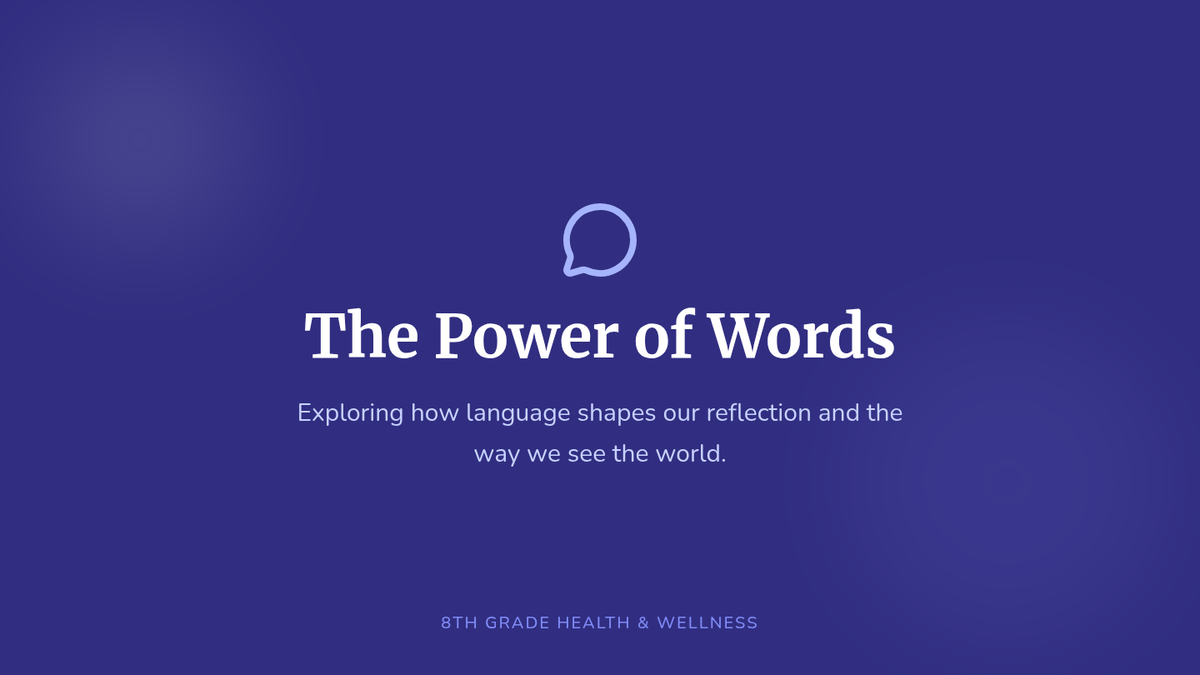 The Power of Words

Exploring how language shapes our reflection and the way we see the world.

8TH GRADE HEALTH & WELLNESS